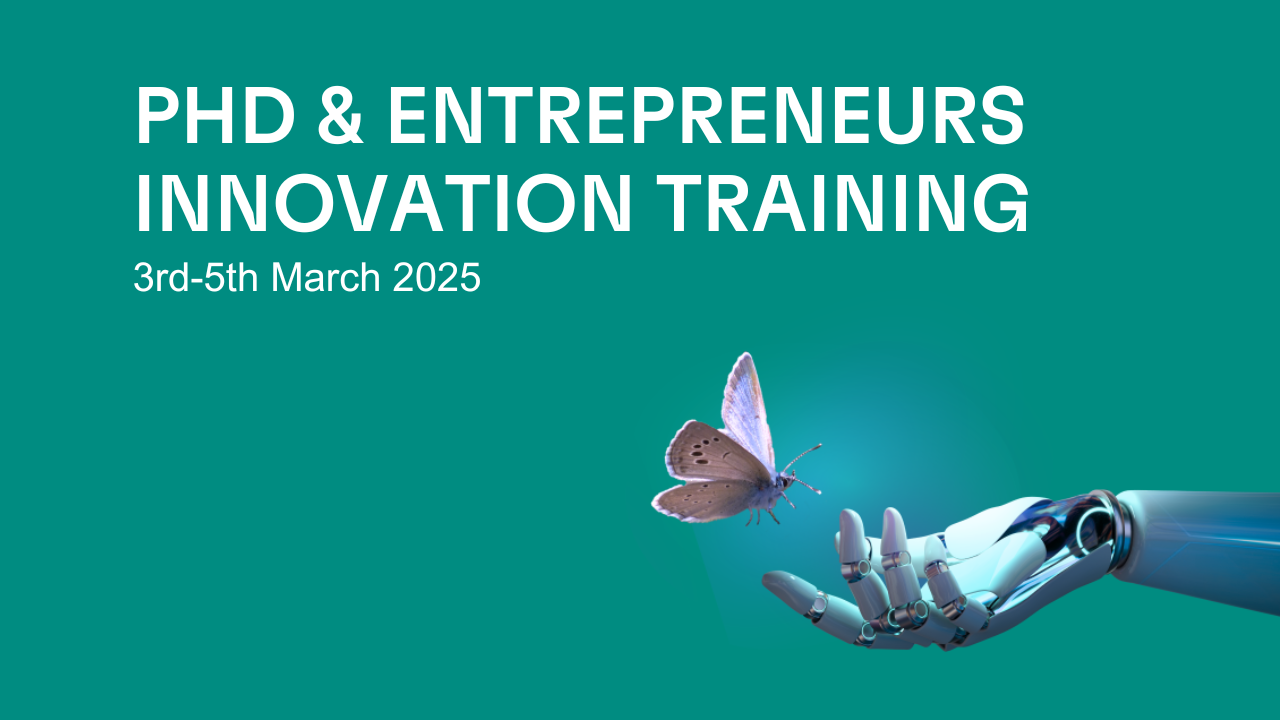 PHD & ENTREPRENEURS INNOVATION TRAINING

3rd-5th March 2025